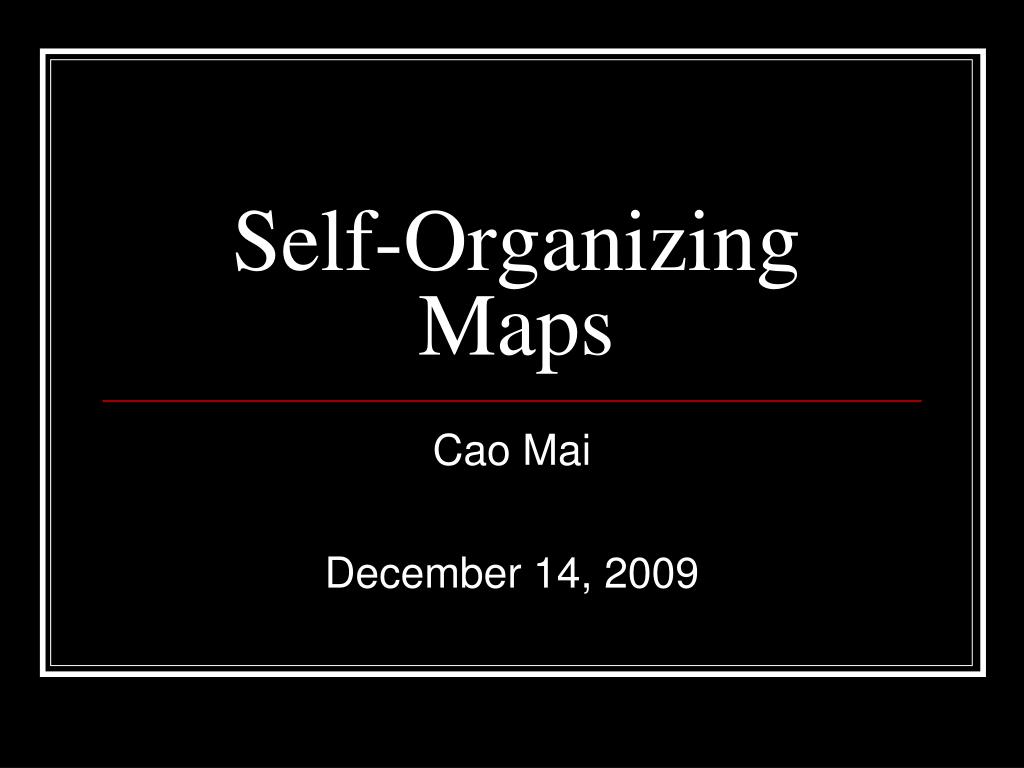 Self-Organizing Maps

Cao Mai

December 14, 2009